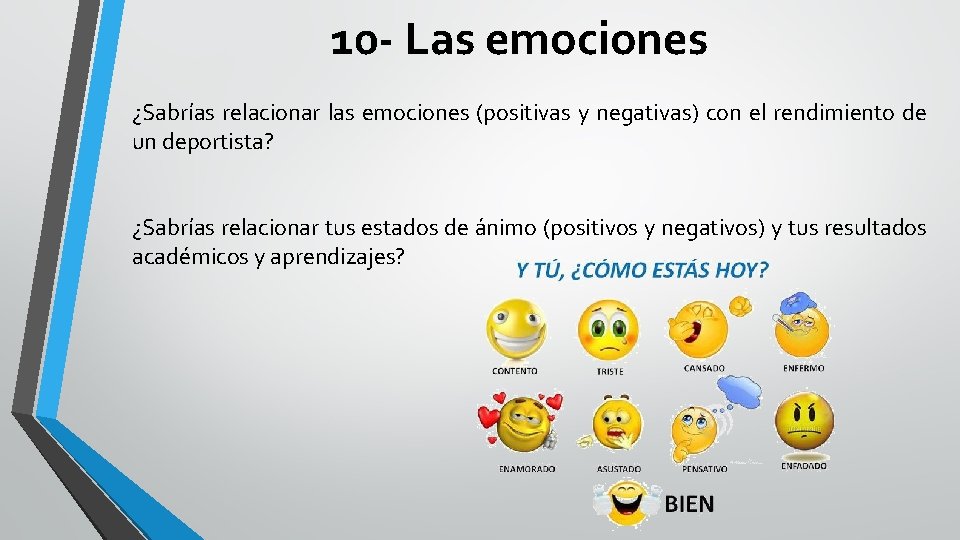 10- Las emociones

¿Sabrías relacionar las emociones (positivas y negativas) con el rendimiento de un deportista?

¿Sabrías relacionar tus estados de ánimo (positivos y negativos) y tus resultados académicos y aprendizajes?

Y TÚ, ¿CÓMO ESTÁS HOY?

CONTENTO
TRISTE
CANSADO
ENFERMO
ENAMORADO
ASUSTADO
PENSATIVO
ENFADADO
BIEN